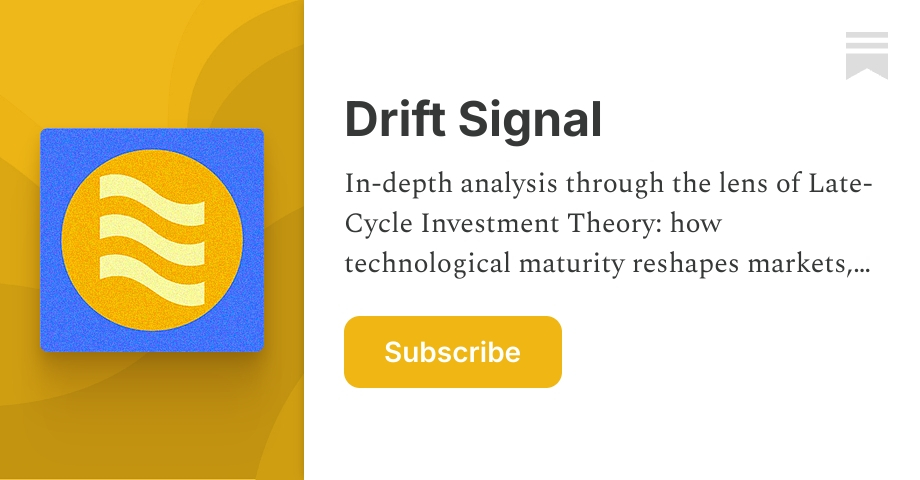 Drift Signal

In-depth analysis through the lens of Late-Cycle Investment Theory: how technological maturity reshapes markets,…

Subscribe